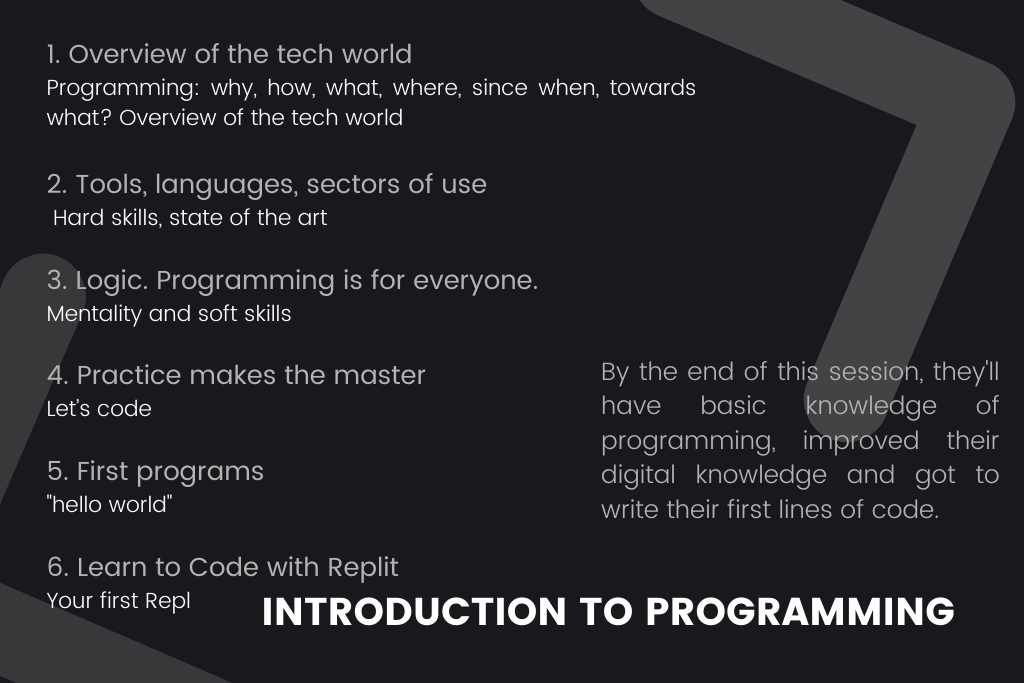 1. Overview of the tech world
Programming: why, how, what, where, since when, towards what? Overview of the tech world

2. Tools, languages, sectors of use
Hard skills, state of the art

3. Logic. Programming is for everyone.
Mentality and soft skills

4. Practice makes the master
Let's code

5. First programs
"hello world"

6. Learn to Code with Replit
Your first Repl

By the end of this session, they'll have basic knowledge of programming, improved their digital knowledge and got to write their first lines of code.

INTRODUCTION TO PROGRAMMING